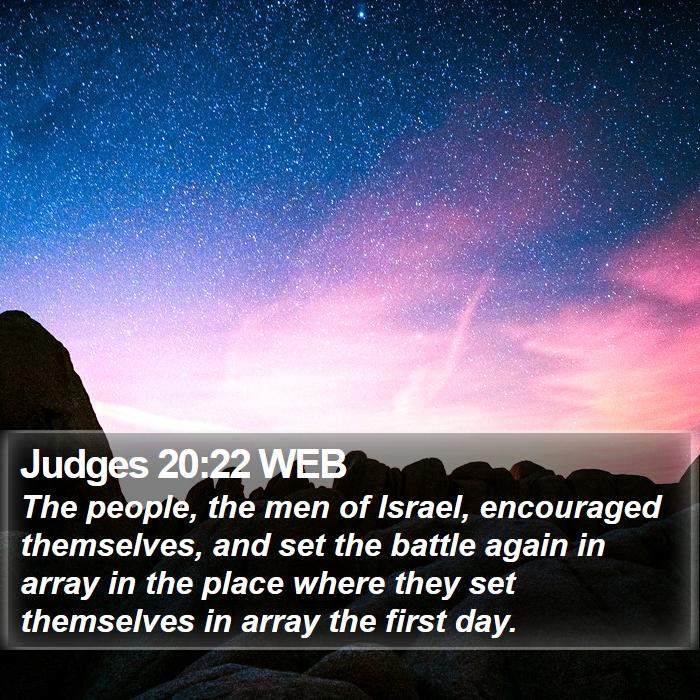 Judges 20:22 WEB
The people, the men of Israel, encouraged themselves, and set the battle again in array in the place where they set themselves in array the first day.